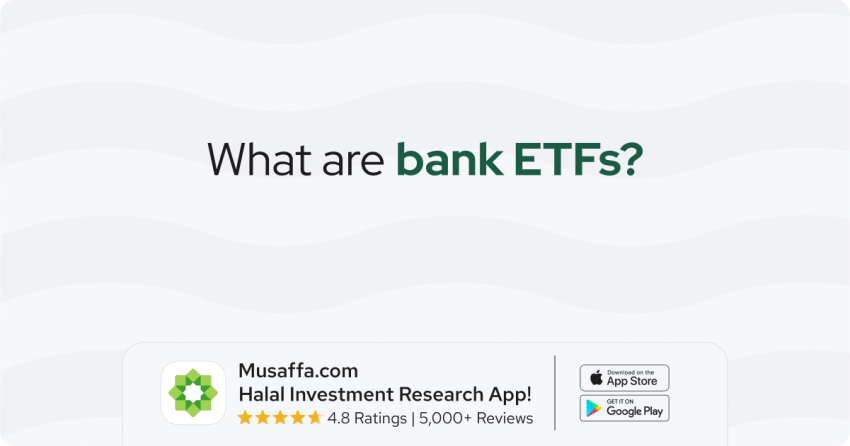 What are bank ETFs?

Musaffa.com
Halal Investment Research App!
4.8 Ratings | 5,000+ Reviews

Download on the
App Store

GET IT ON
Google Play